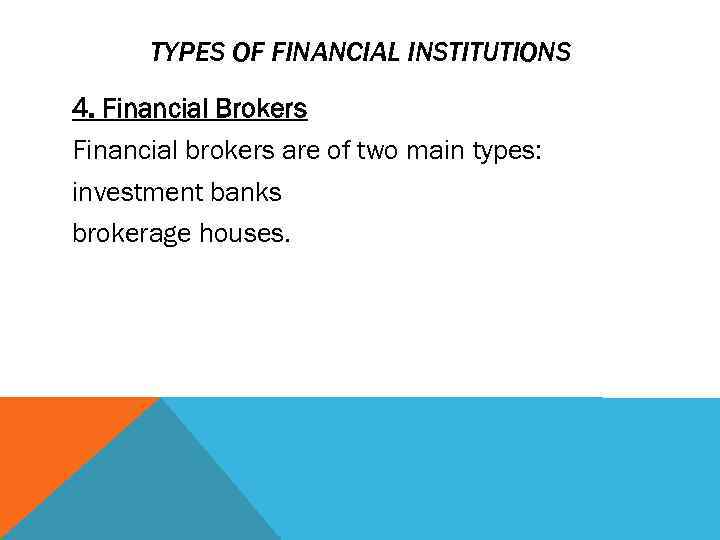 TYPES OF FINANCIAL INSTITUTIONS

4. Financial Brokers

Financial brokers are of two main types:
investment banks
brokerage houses.